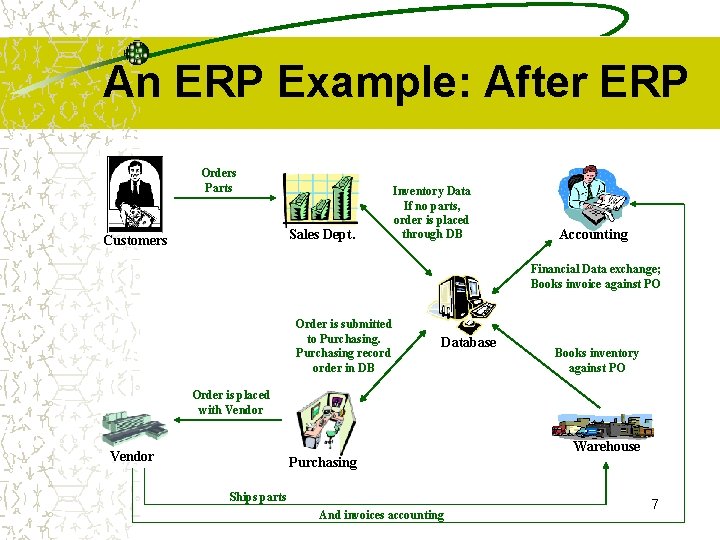 An ERP Example: After ERP

Customers

Orders Parts

Sales Dept.

Inventory Data If no parts, order is placed through DB

Accounting

Financial Data exchange; Books invoice against PO

Database

Order is submitted to Purchasing. Purchasing record order in DB

Books inventory against PO

Order is placed with Vendor

Vendor

Purchasing

Warehouse

Ships parts

And invoices accounting

7